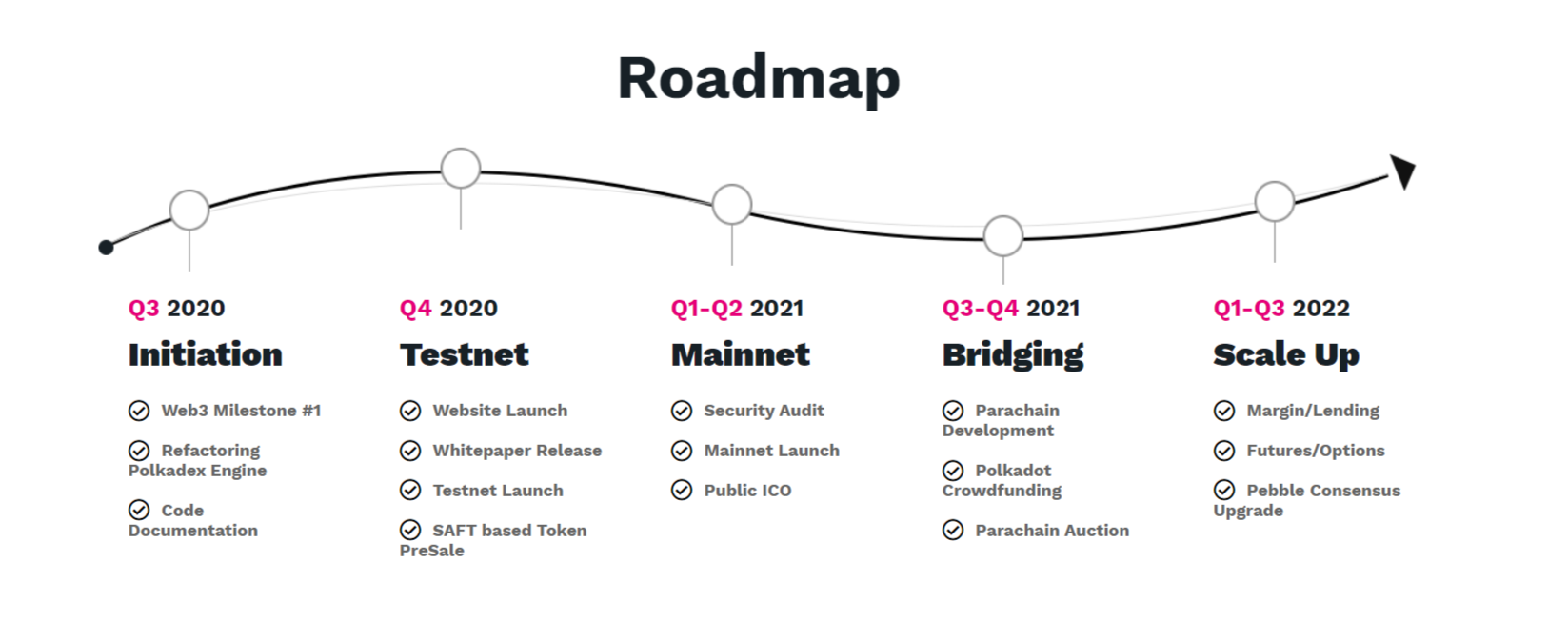 Roadmap

Q3 2020
Initiation
Web3 Milestone #1
Refactoring Polkadex Engine
Code Documentation

Q4 2020
Testnet
Website Launch
Whitepaper Release
Testnet Launch
SAFT based Token PreSale

Q1-Q2 2021
Mainnet
Security Audit
Mainnet Launch
Public ICO

Q3-Q4 2021
Bridging
Parachain Development
Polkadot Crowdfunding
Parachain Auction

Q1-Q3 2022
Scale Up
Margin/Lending
Futures/Options
Pebble Consensus Upgrade